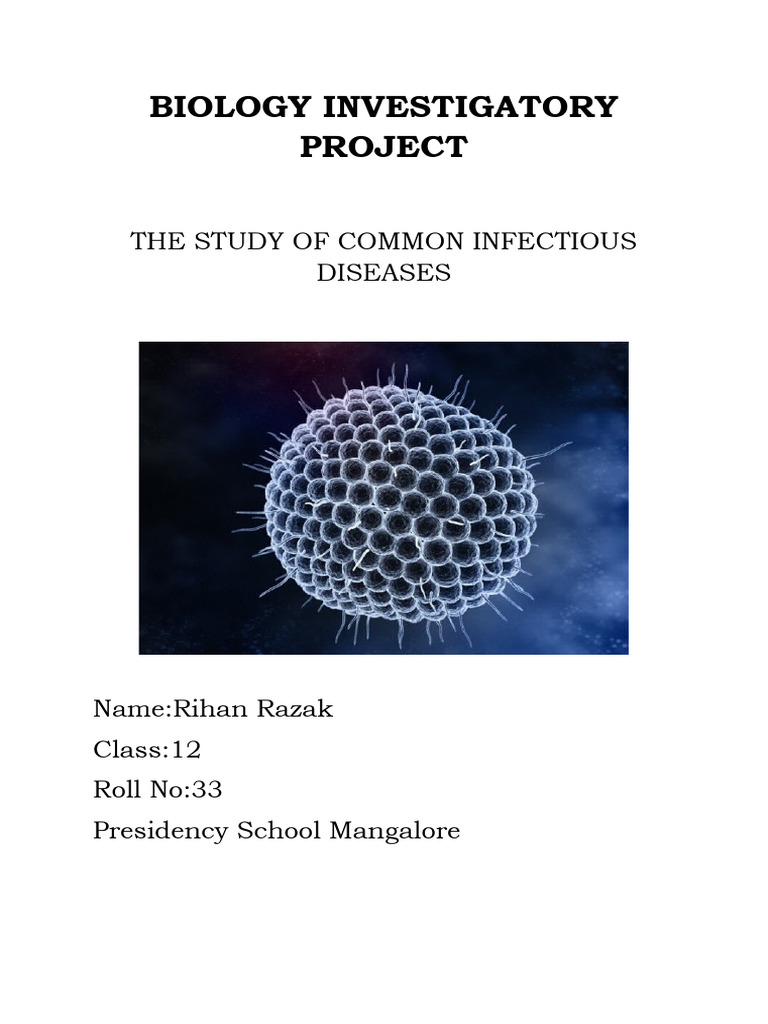 BIOLOGY INVESTIGATORY PROJECT

THE STUDY OF COMMON INFECTIOUS DISEASES

Name:Rihan Razak
Class:12
Roll No:33
Presidency School Mangalore